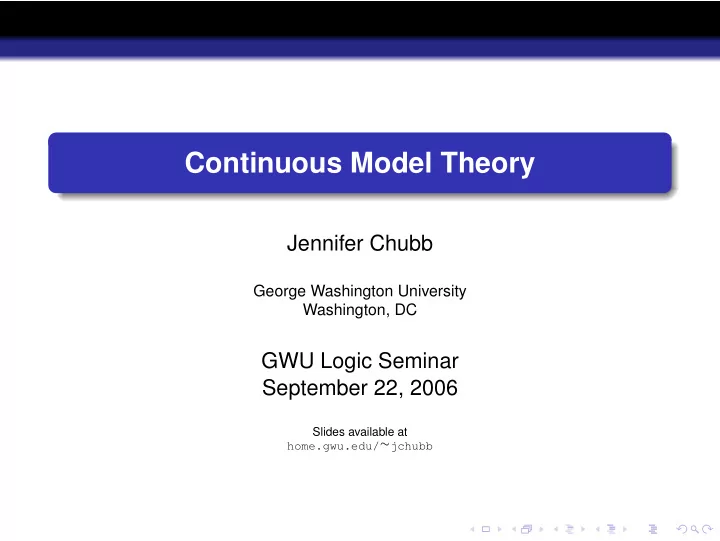 Continuous Model Theory

Jennifer Chubb

George Washington University
Washington, DC

GWU Logic Seminar
September 22, 2006

Slides available at
home.gwu.edu/~jchubb